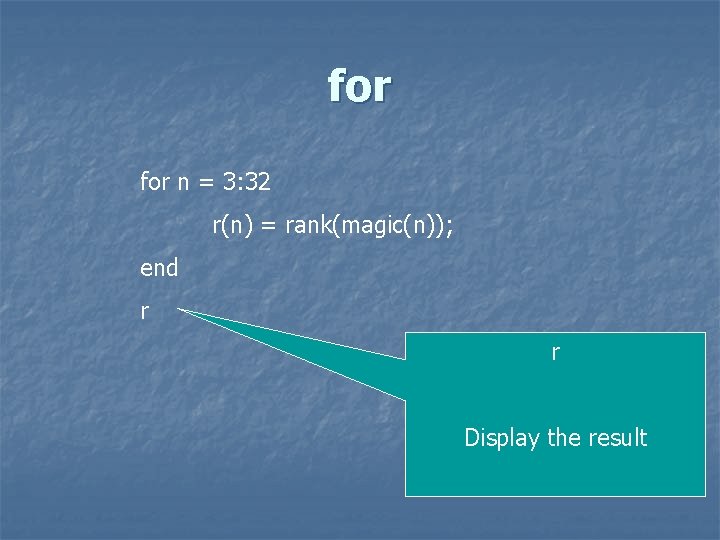 for

for n = 3:32
r(n) = rank(magic(n));
end
r

r

Display the result